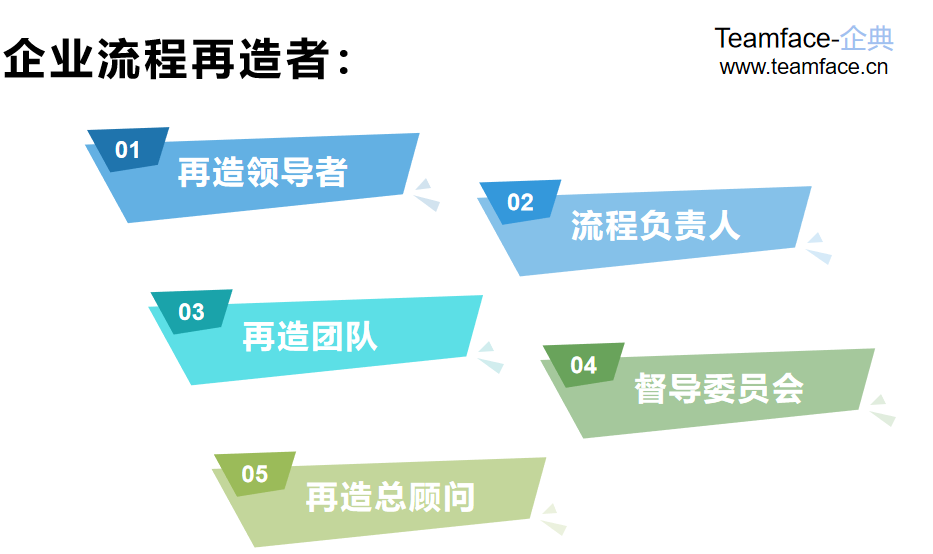 企业流程再造者：

Teamface-企典
www.teamface.cn

01 再造领导者

02 流程负责人

03 再造团队

04 督导委员会

05 再造总顾问